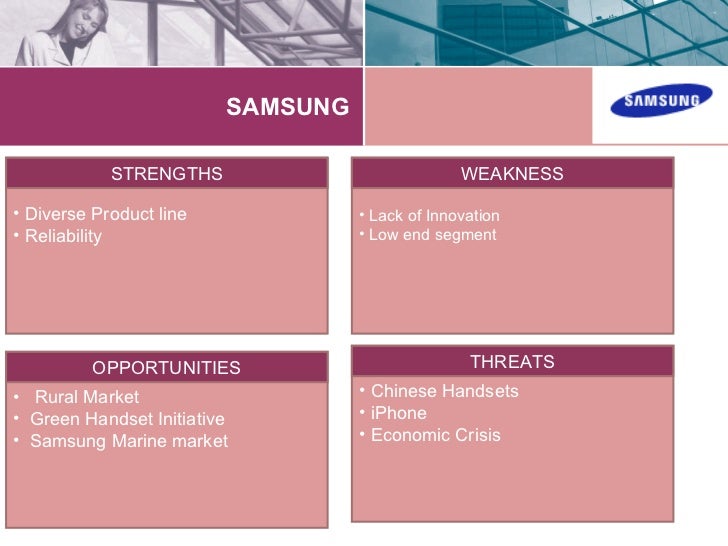 SAMSUNG

SAMSUNG

STRENGTHS

• Diverse Product line
• Reliability

WEAKNESS

• Lack of Innovation
• Low end segment

OPPORTUNITIES

• Rural Market
• Green Handset Initiative
• Samsung Marine market

THREATS

• Chinese Handsets
• iPhone
• Economic Crisis